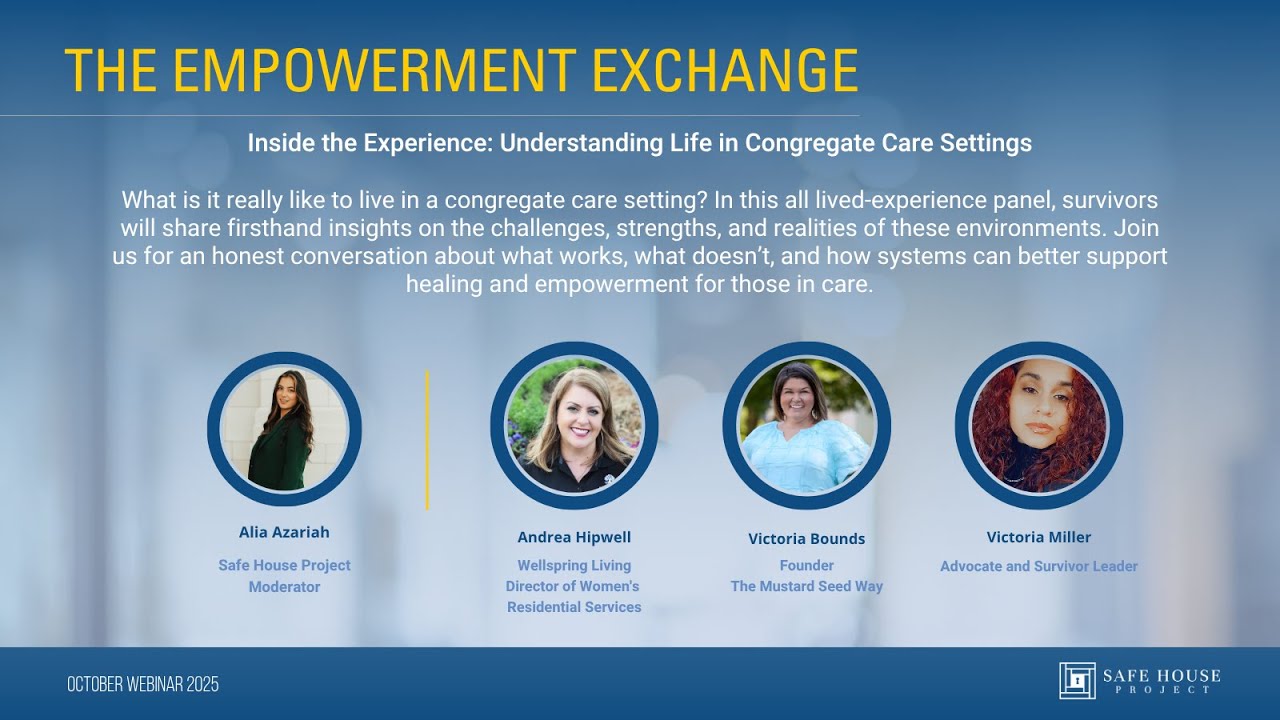 THE EMPOWERMENT EXCHANGE

Inside the Experience: Understanding Life in Congregate Care Settings

What is it really like to live in a congregate care setting? In this all lived-experience panel, survivors will share firsthand insights on the challenges, strengths, and realities of these environments. Join us for an honest conversation about what works, what doesn't, and how systems can better support healing and empowerment for those in care.

Alia Azariah
Safe House Project
Moderator

Andrea Hipwell
Wellspring Living
Director of Women's Residential Services

Victoria Bounds
Founder
The Mustard Seed Way

Victoria Miller
Advocate and Survivor Leader

OCTOBER WEBINAR 2025

SAFE HOUSE PROJECT